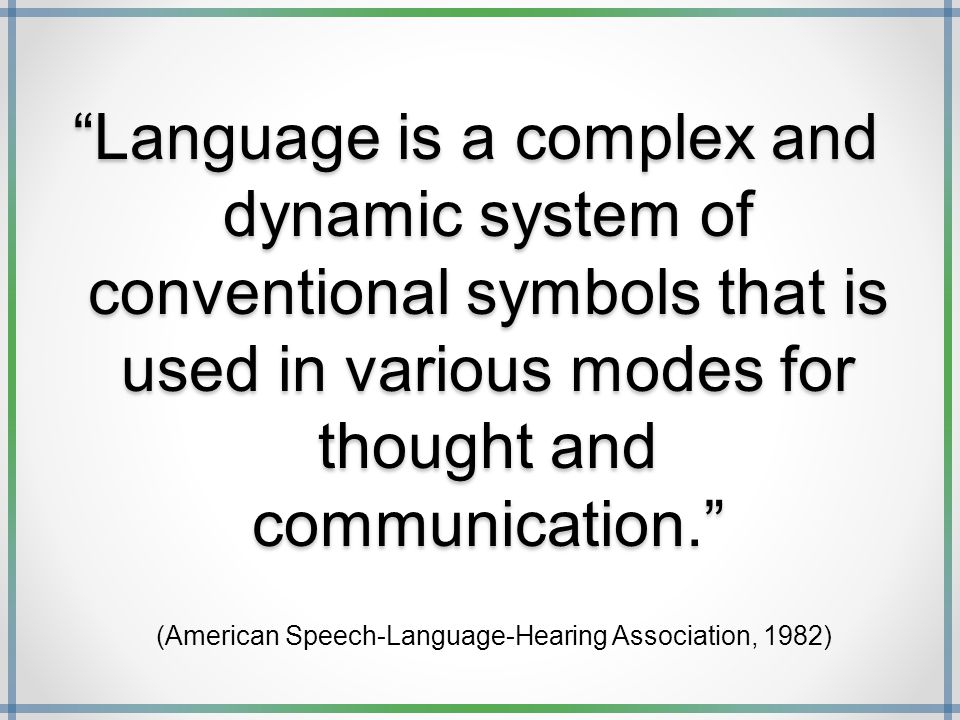 “Language is a complex and dynamic system of conventional symbols that is used in various modes for thought and communication.”

(American Speech-Language-Hearing Association, 1982)